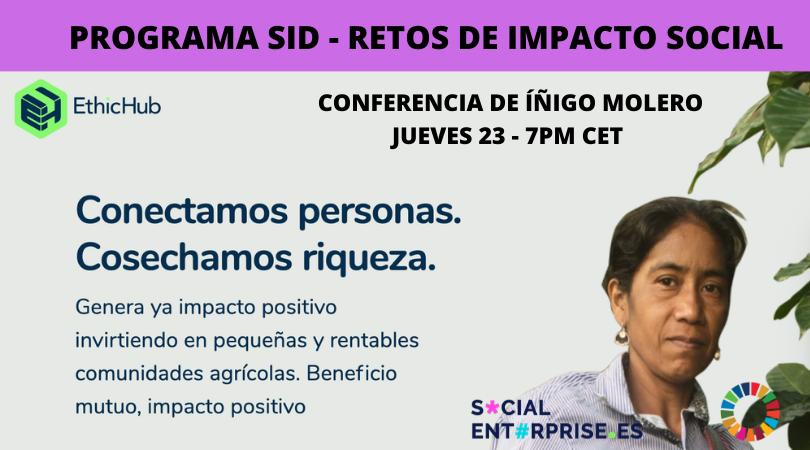 PROGRAMA SID - RETOS DE IMPACTO SOCIAL

EthicHub

CONFERENCIA DE ÍÑIGO MOLERO
JUEVES 23 - 7PM CET

Conectamos personas.
Cosechamos riqueza.

Genera ya impacto positivo invirtiendo en pequeñas y rentables comunidades agrícolas. Beneficio mutuo, impacto positivo

S*CIAL
ENT#RPRISE.ES